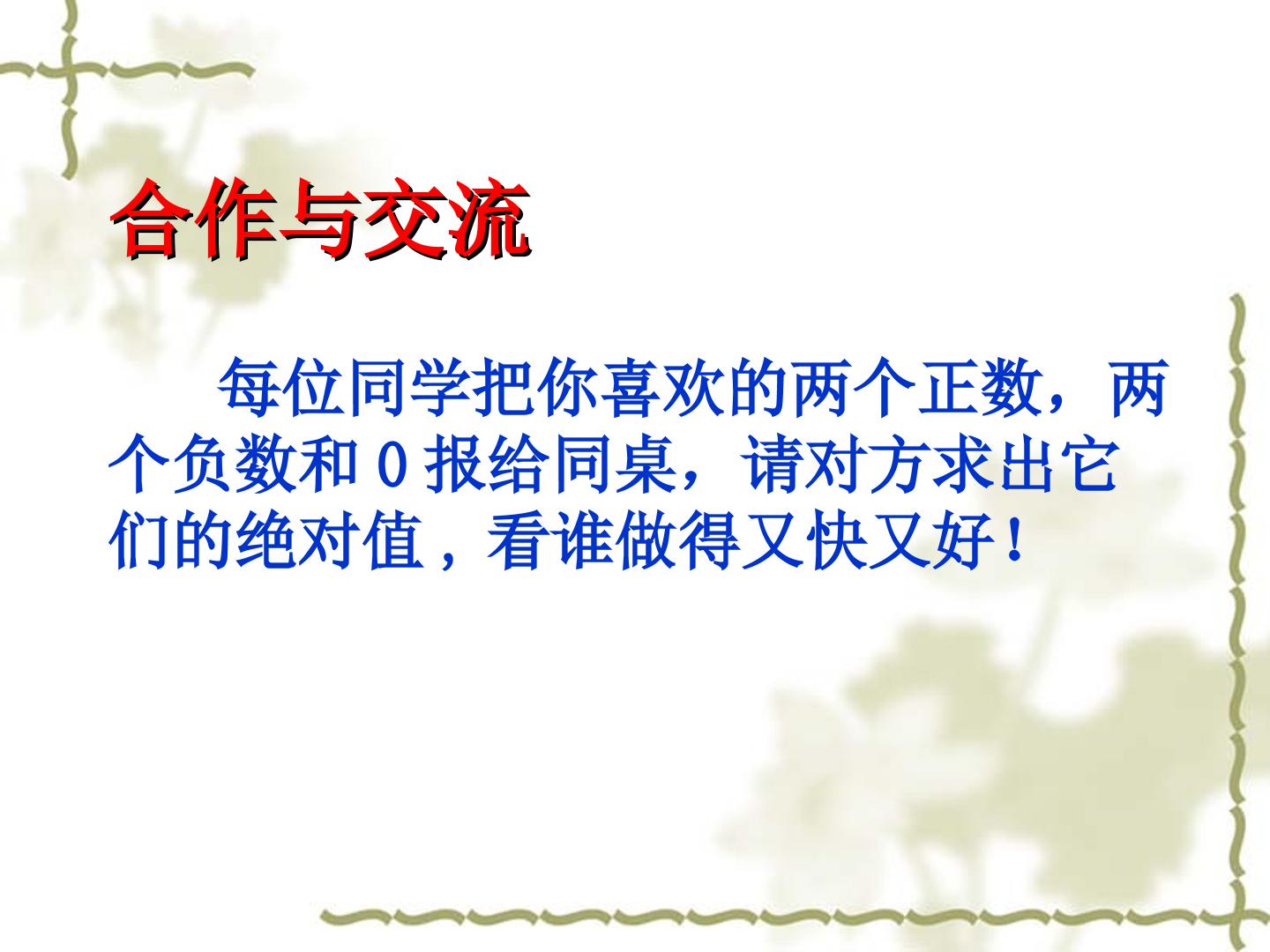 合作与交流

每位同学把你喜欢的两个正数，两个负数和0报给同桌，请对方求出它们的绝对值，看谁做得又快又好！